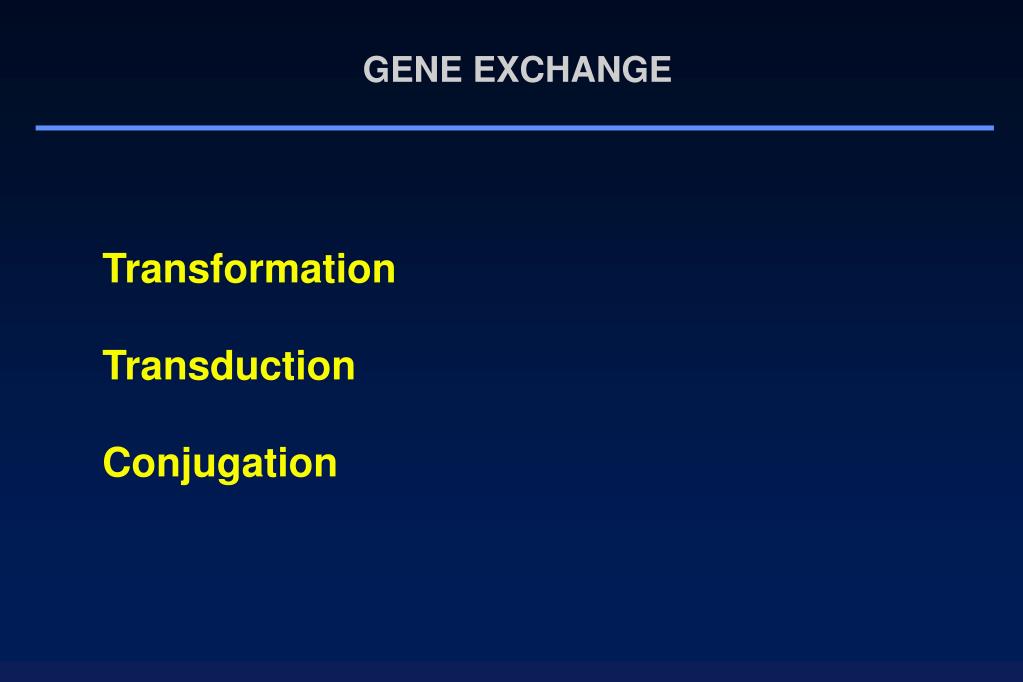 GENE EXCHANGE

Transformation

Transduction

Conjugation